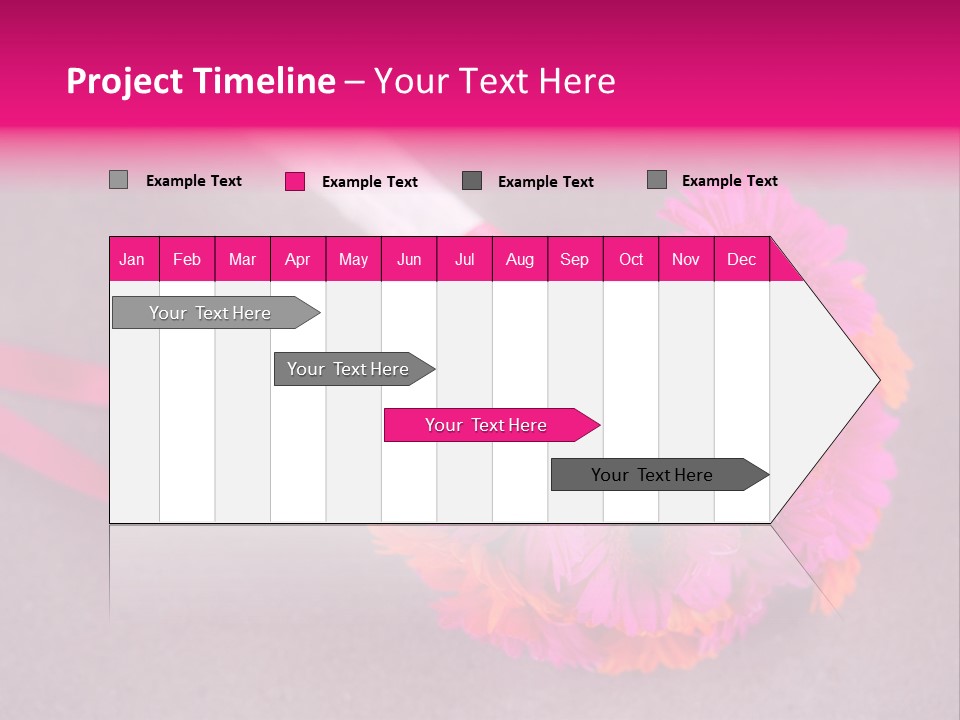 Project Timeline – Your Text Here

Example Text
Example Text
Example Text
Example Text

| Jan | Feb | Mar | Apr | May | Jun | Jul | Aug | Sep | Oct | Nov | Dec |
|---|---|---|---|---|---|---|---|---|---|---|---|

Your Text Here

Your Text Here

Your Text Here

Your Text Here